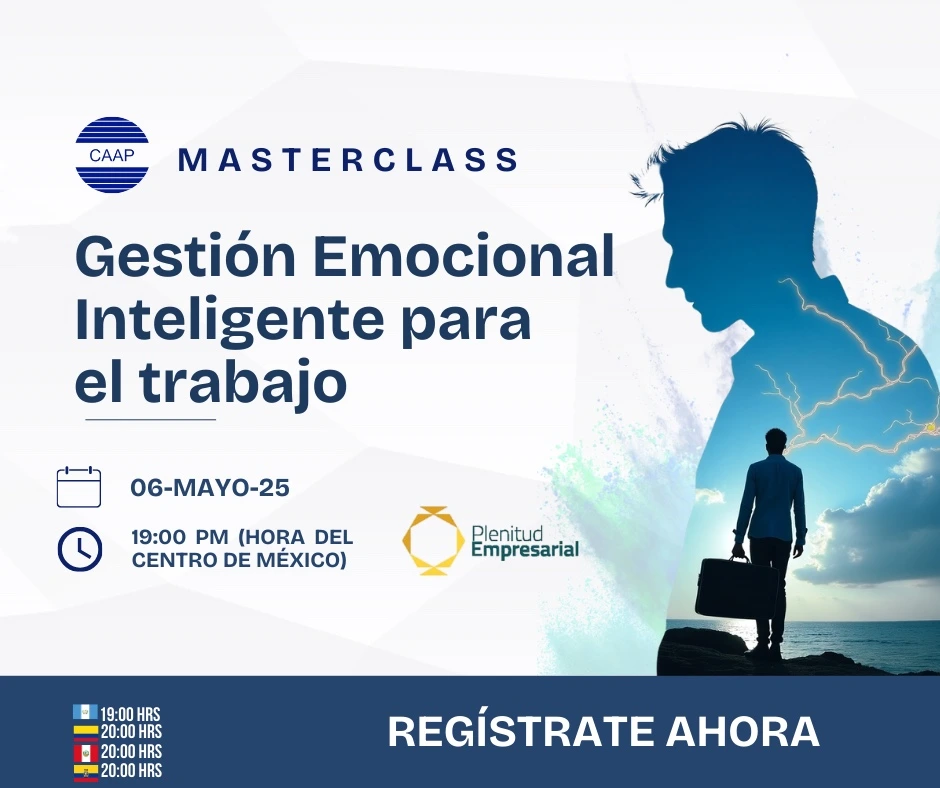 CAAP

MASTERCLASS

Gestión Emocional Inteligente para el trabajo

06-MAYO-25

19:00 PM (HORA DEL CENTRO DE MÉXICO)

Plenitud Empresarial

19:00 HRS
20:00 HRS
20:00 HRS
20:00 HRS

REGÍSTRATE AHORA